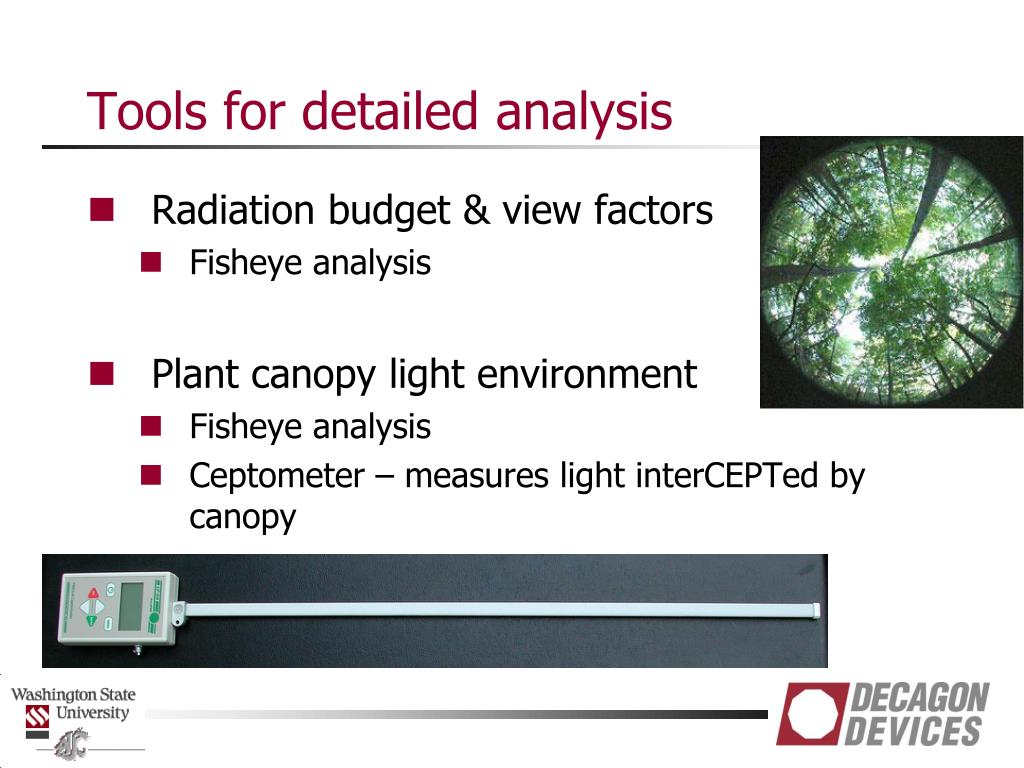 Tools for detailed analysis

Radiation budget & view factors

Fisheye analysis

Plant canopy light environment

Fisheye analysis

Ceptometer – measures light interCEPTed by canopy

Washington State University

DECAGON DEVICES